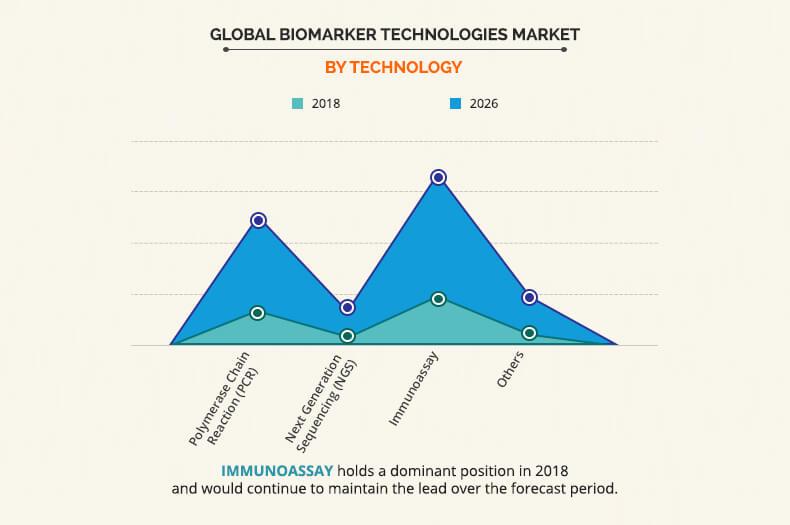 GLOBAL BIOMARKER TECHNOLOGIES MARKET

BY TECHNOLOGY

2018

2026

Polymerase Chain Reaction (PCR)

Next Generation Sequencing (NGS)

Immunoassay

Others

IMMUNOASSAY holds a dominant position in 2018 and would continue to maintain the lead over the forecast period.